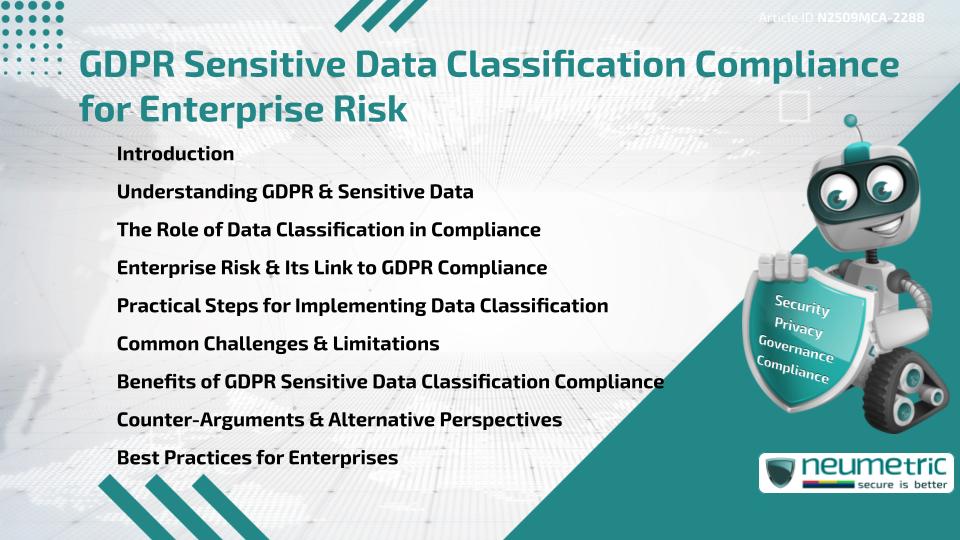 Article ID N2509MCA-2288

GDPR Sensitive Data Classification Compliance for Enterprise Risk

Introduction
Understanding GDPR & Sensitive Data
The Role of Data Classification in Compliance
Enterprise Risk & Its Link to GDPR Compliance
Practical Steps for Implementing Data Classification
Common Challenges & Limitations
Benefits of GDPR Sensitive Data Classification Compliance
Counter-Arguments & Alternative Perspectives
Best Practices for Enterprises

Security
Privacy
Governance
Compliance

neumetric
secure is better